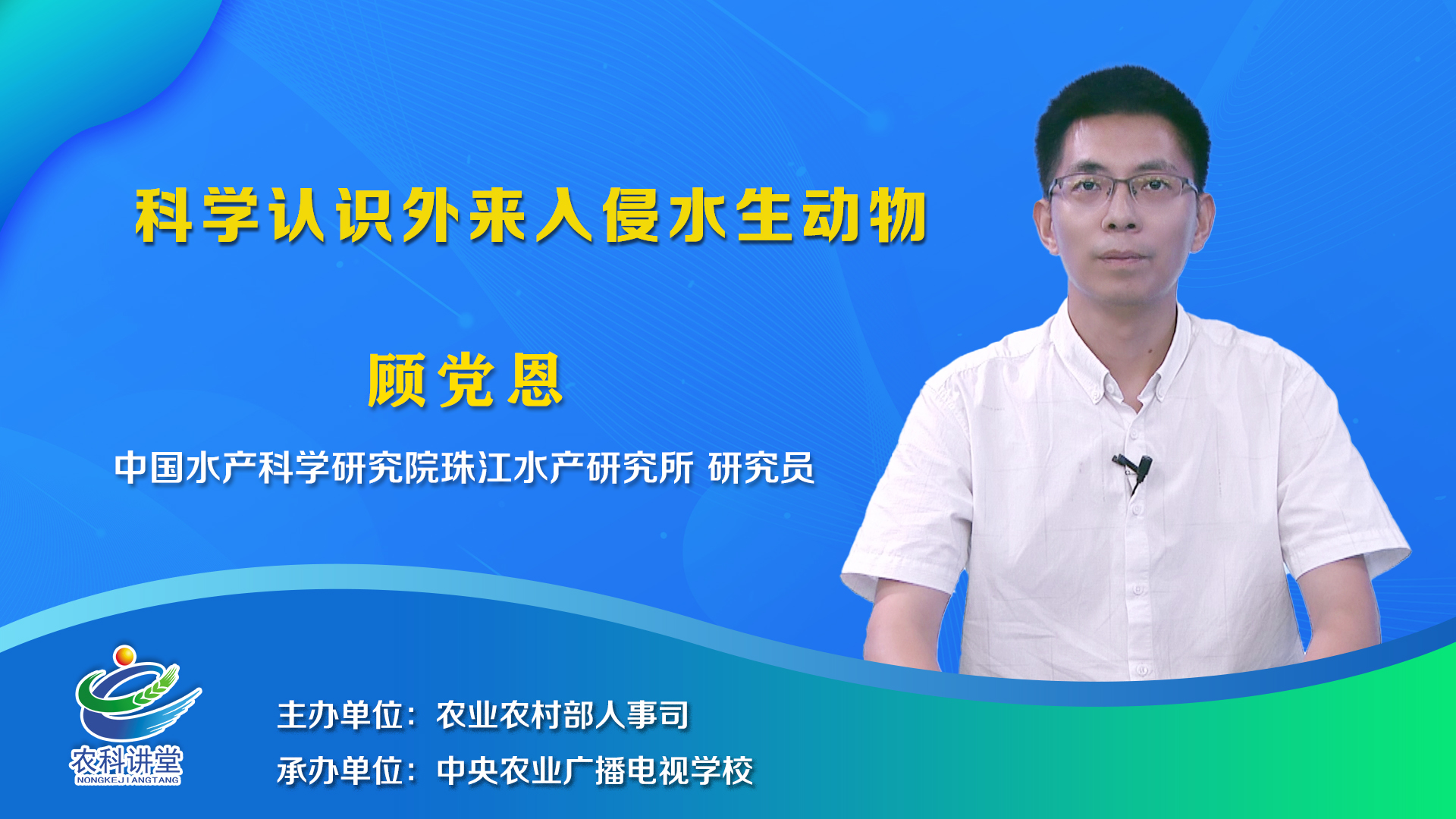 科学认识外来入侵水生动物

顾党恩

中国水产科学研究院珠江水产研究所 研究员

农科讲堂
NONGKEJIANGTANG

主办单位：农业农村部人事司
承办单位：中央农业广播电视学校